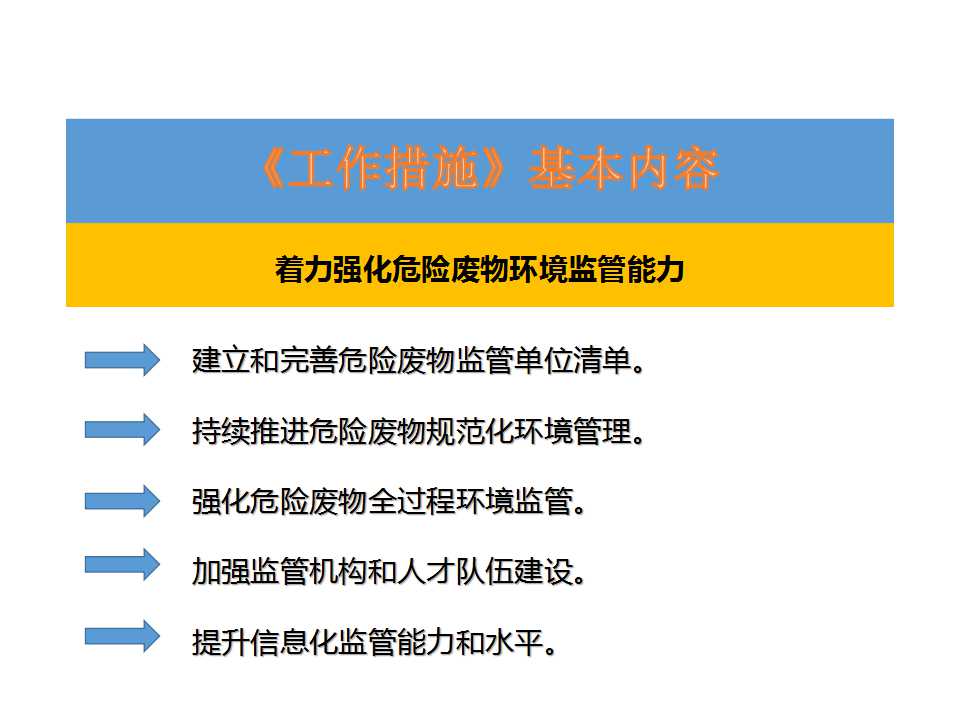 《工作措施》基本内容

着力强化危险废物环境监管能力

建立和完善危险废物监管单位清单。

持续推进危险废物规范化环境管理。

强化危险废物全过程环境监管。

加强监管机构和人才队伍建设。

提升信息化监管能力和水平。